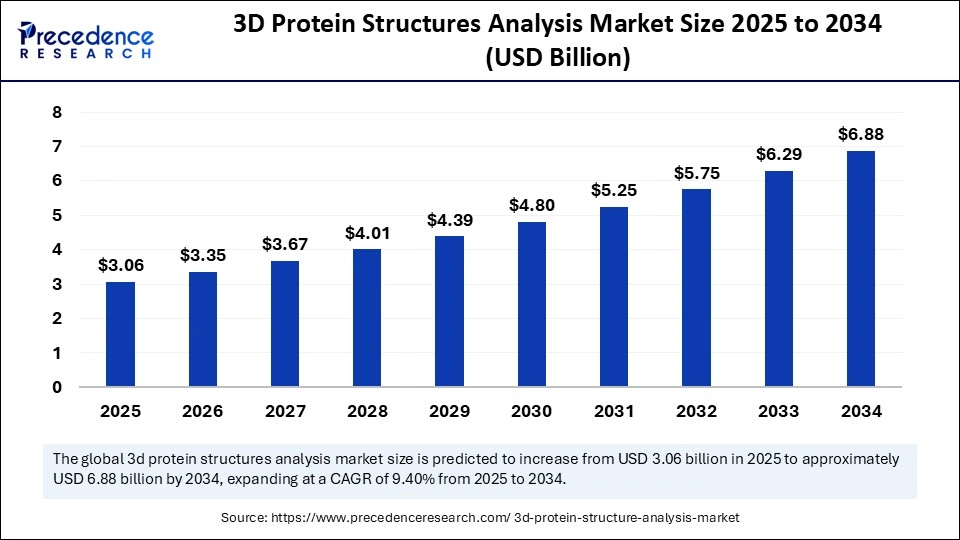 Precedence RESEARCH

3D Protein Structures Analysis Market Size 2025 to 2034 (USD Billion)

8
7
6
5
4
3
2
1
0

$3.06
$3.35
$3.67
$4.01
$4.39
$4.80
$5.25
$5.75
$6.29
$6.88

2025
2026
2027
2028
2029
2030
2031
2032
2033
2034

The global 3d protein structures analysis market size is predicted to increase from USD 3.06 billion in 2025 to approximately USD 6.88 billion by 2034, expanding at a CAGR of 9.40% from 2025 to 2034.

Source: https://www.precedenceresearch.com/ 3d-protein-structure-analysis-market